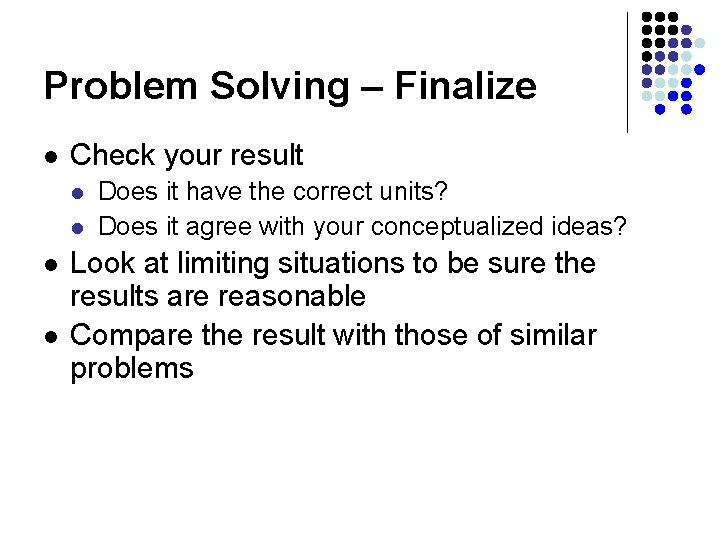 Problem Solving – Finalize

- Check your result
  - Does it have the correct units?
  - Does it agree with your conceptualized ideas?
- Look at limiting situations to be sure the results are reasonable
- Compare the result with those of similar problems